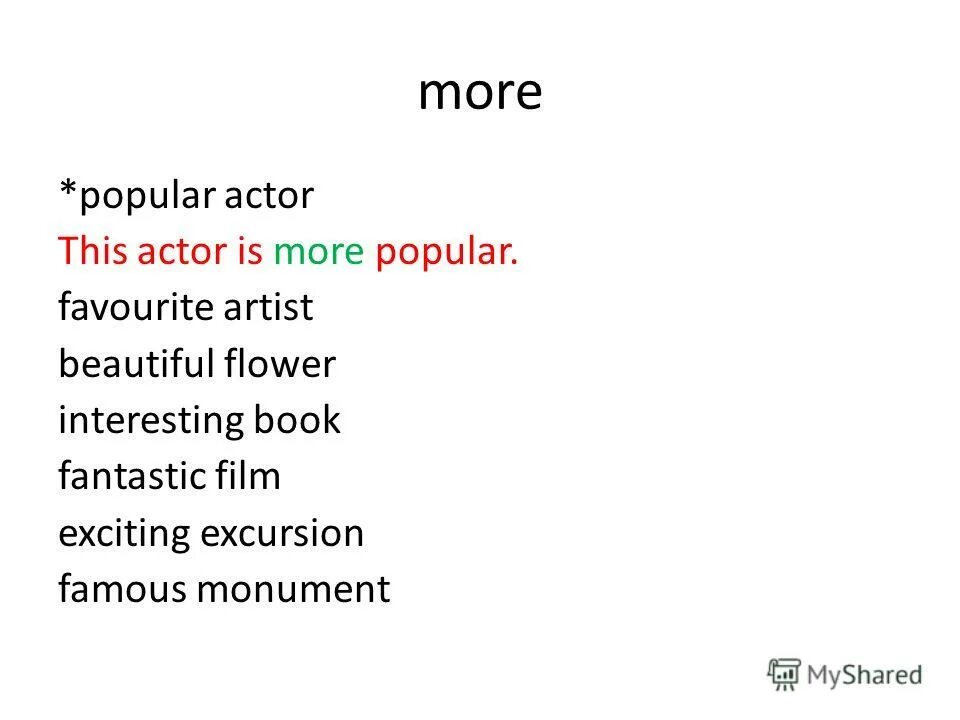 more

*popular actor
This actor is more popular.
favourite artist
beautiful flower
interesting book
fantastic film
exciting excursion
famous monument

MyShared